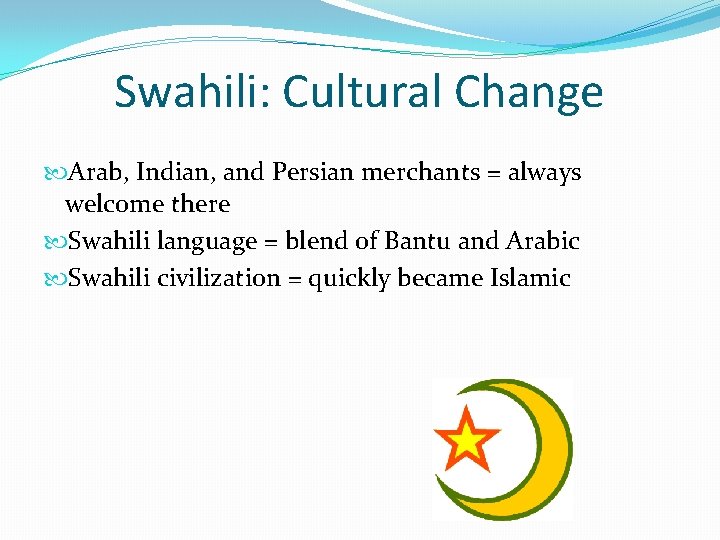 Swahili: Cultural Change

Arab, Indian, and Persian merchants = always welcome there

Swahili language = blend of Bantu and Arabic

Swahili civilization = quickly became Islamic